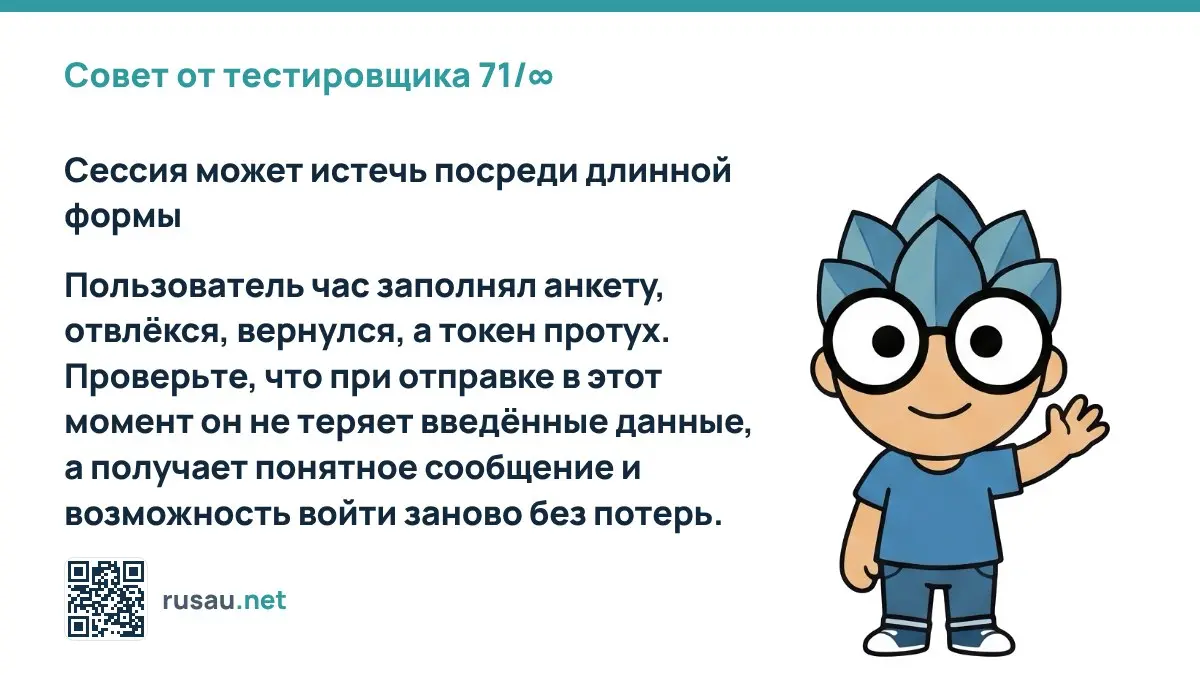 Совет от тестировщика 71/∞

Сессия может истечь посреди длинной формы

Пользователь час заполнял анкету, отвлёкся, вернулся, а токен протух. Проверьте, что при отправке в этот момент он не теряет введённые данные, а получает понятное сообщение и возможность войти заново без потерь.

rusau.net